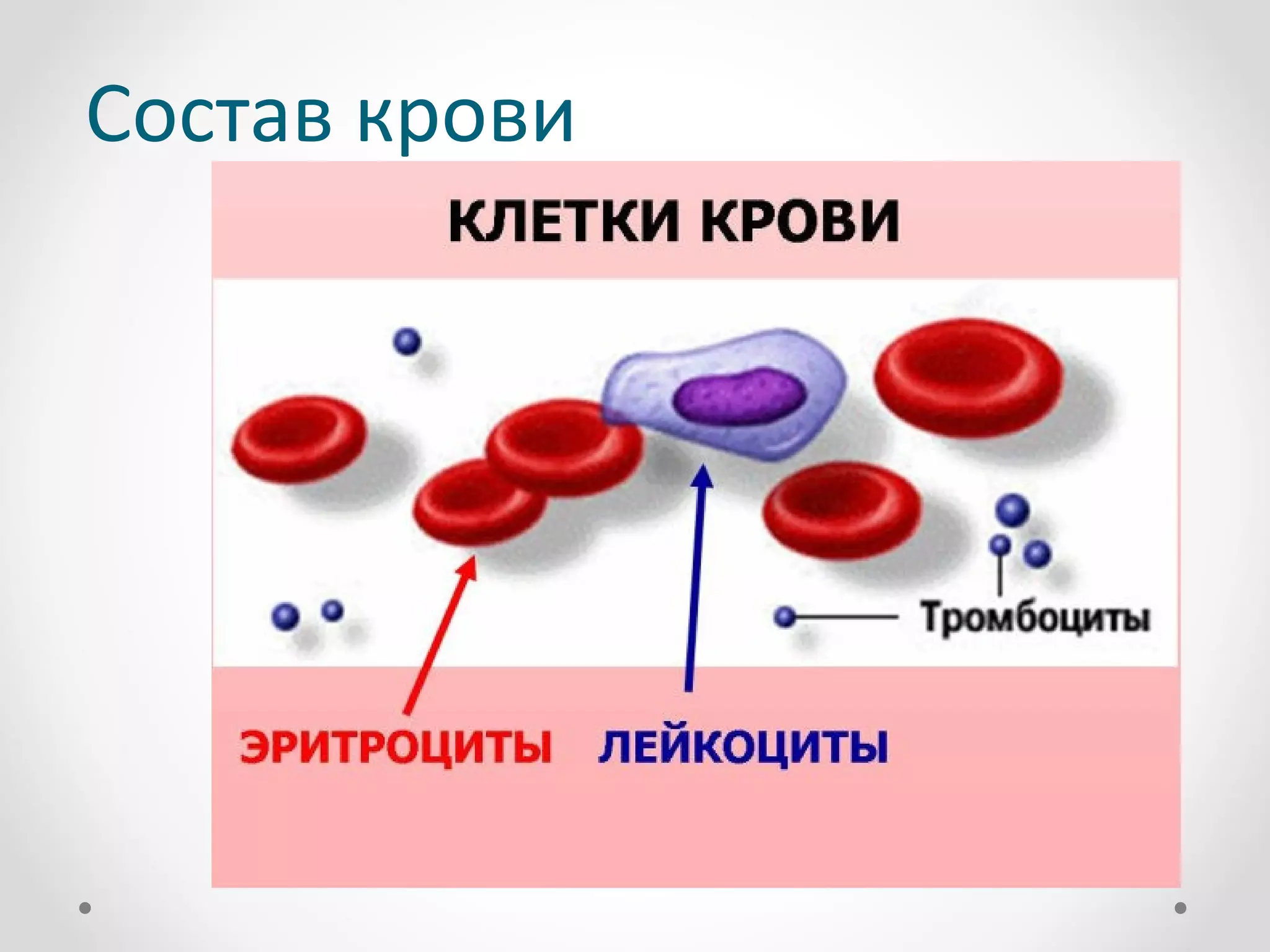 Состав крови

КЛЕТКИ КРОВИ

Тромбоциты

ЭРИТРОЦИТЫ ЛЕЙКОЦИТЫ